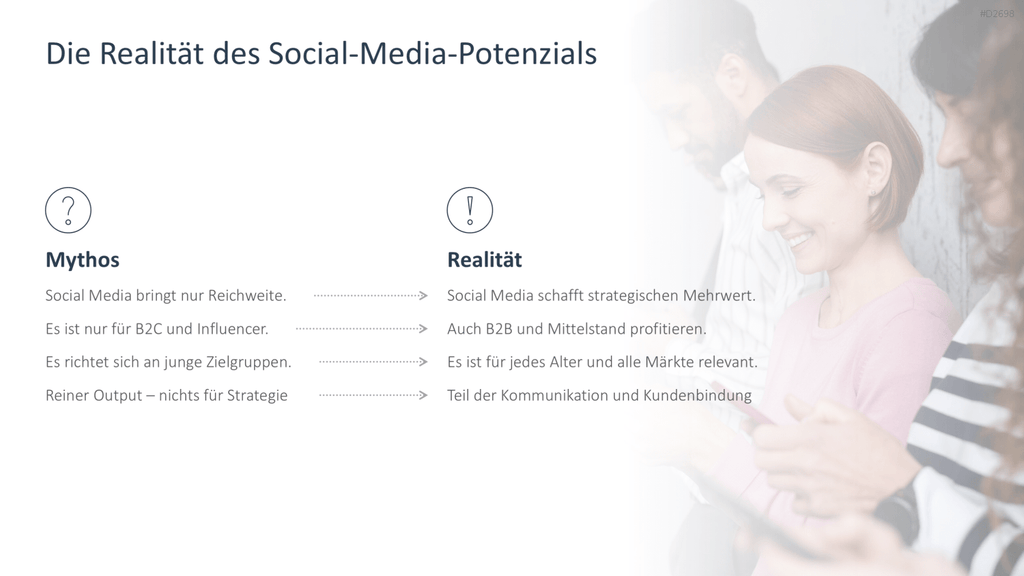 #D2698

Die Realität des Social-Media-Potenzials

?

Mythos

Social Media bringt nur Reichweite.

Es ist nur für B2C und Influencer.

Es richtet sich an junge Zielgruppen.

Reiner Output – nichts für Strategie

!

Realität

Social Media schafft strategischen Mehrwert.

Auch B2B und Mittelstand profitieren.

Es ist für jedes Alter und alle Märkte relevant.

Teil der Kommunikation und Kundenbindung